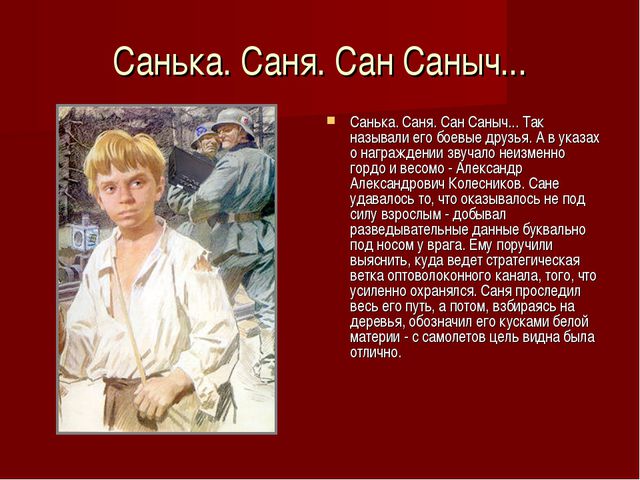 Санька. Саня. Сан Саныч...

Санька. Саня. Сан Саныч... Так называли его боевые друзья. А в указах о награждении звучало неизменно гордо и весомо - Александр Александрович Колесников. Сане удавалось то, что оказывалось не под силу взрослым - добывал разведывательные данные буквально под носом у врага. Ему поручили выяснить, куда ведет стратегическая ветка оптоволоконного канала, того, что усиленно охранялся. Саня проследил весь его путь, а потом, взбираясь на деревья, обозначил его кусками белой материи - с самолетов цель видна была отлично.